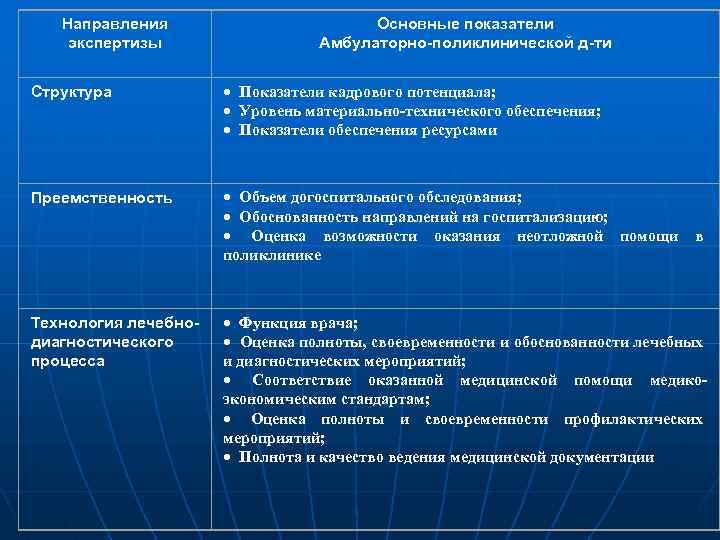 | Направления экспертизы | Основные показатели Амбулаторно-поликлинической д-ти |
|---|---|
| Структура | • Показатели кадрового потенциала; • Уровень материально-технического обеспечения; • Показатели обеспечения ресурсами |
| Преемственность | • Объем догоспитального обследования; • Обоснованность направлений на госпитализацию; • Оценка возможности оказания неотложной помощи в поликлинике |
| Технология лечебно-диагностического процесса | • Функция врача; • Оценка полноты, своевременности и обоснованности лечебных и диагностических мероприятий; • Соответствие оказанной медицинской помощи медико-экономическим стандартам; • Оценка полноты и своевременности профилактических мероприятий; • Полнота и качество ведения медицинской документации |